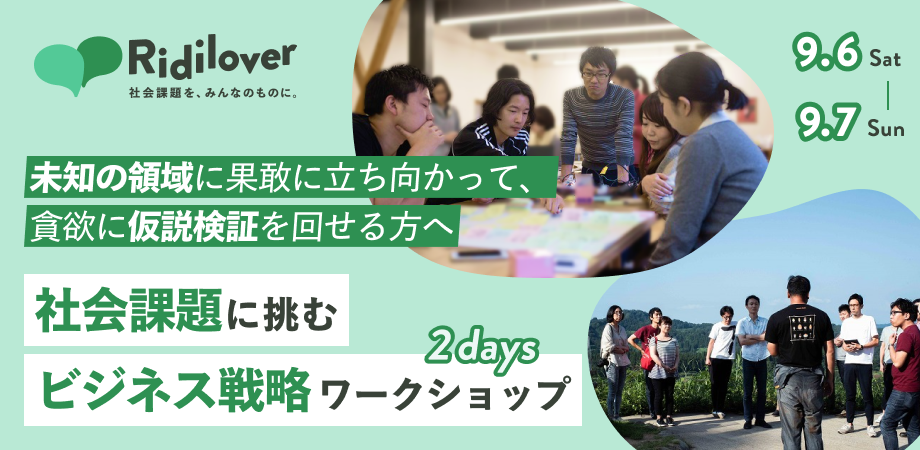 Ridilover
社会課題を、みんなのものに。

9.6 Sat
9.7 Sun

未知の領域に果敢に立ち向かって、
貪欲に仮説検証を回せる方へ

社会課題に挑む
2 days
ビジネス戦略 ワークショップ